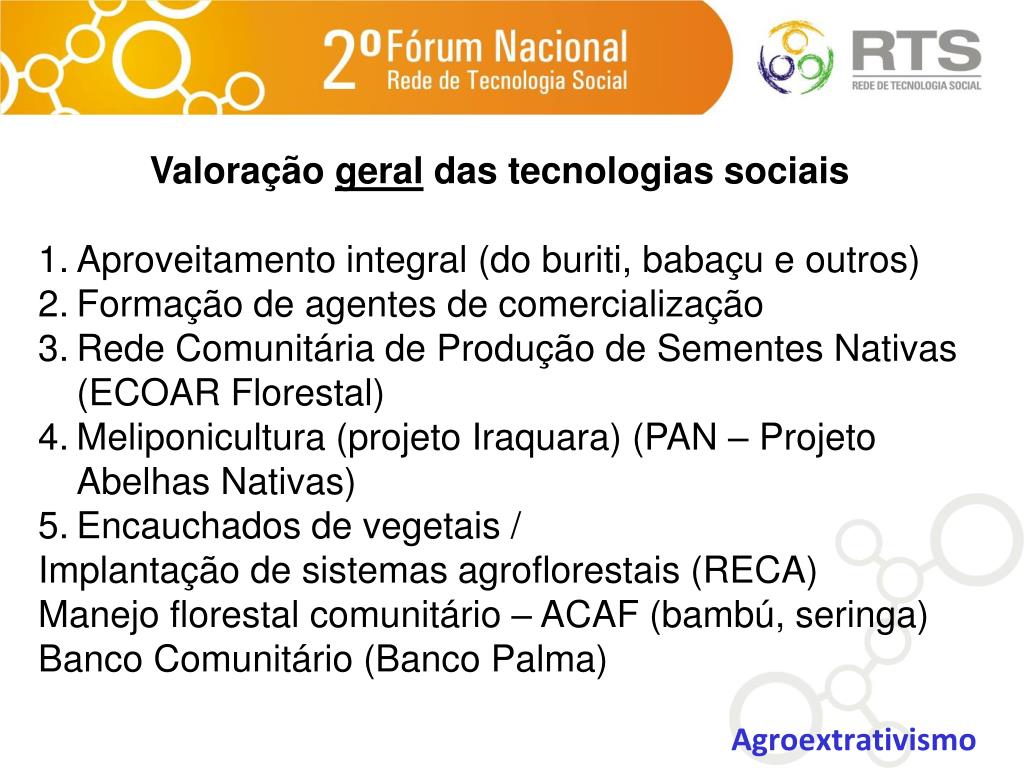 2º Fórum Nacional
Rede de Tecnologia Social

RTS
REDE DE TECNOLOGIA SOCIAL

Valoração geral das tecnologias sociais

1. Aproveitamento integral (do buriti, babaçu e outros)
2. Formação de agentes de comercialização
3. Rede Comunitária de Produção de Sementes Nativas (ECOAR Florestal)
4. Meliponicultura (projeto Iraquara) (PAN – Projeto Abelhas Nativas)
5. Encauchados de vegetais /
Implantação de sistemas agroflorestais (RECA)
Manejo florestal comunitário – ACAF (bambú, seringa)
Banco Comunitário (Banco Palma)

Agroextrativismo